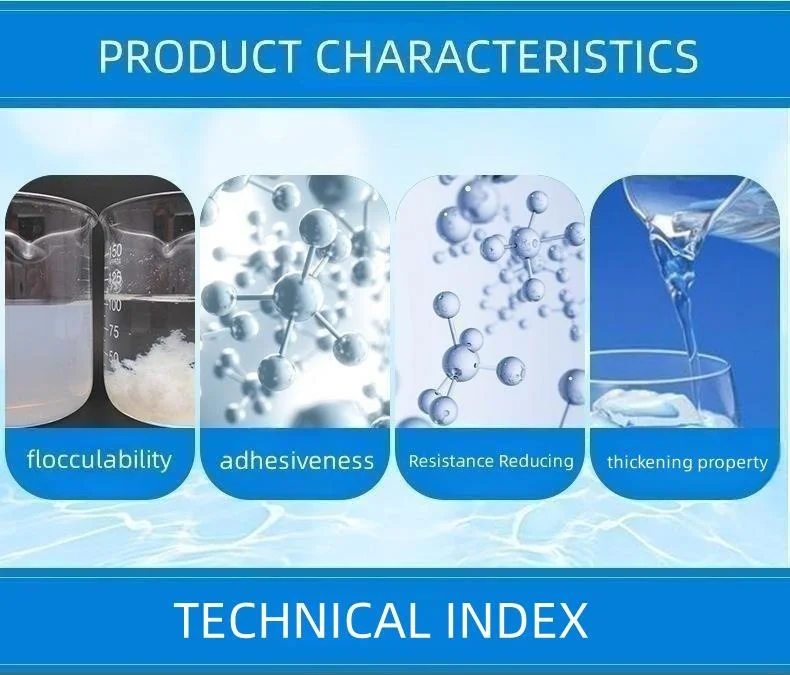 PRODUCT CHARACTERISTICS

150
125
100
75
50

flocculability

adhesiveness

Resistance Reducing

thickening property

TECHNICAL INDEX